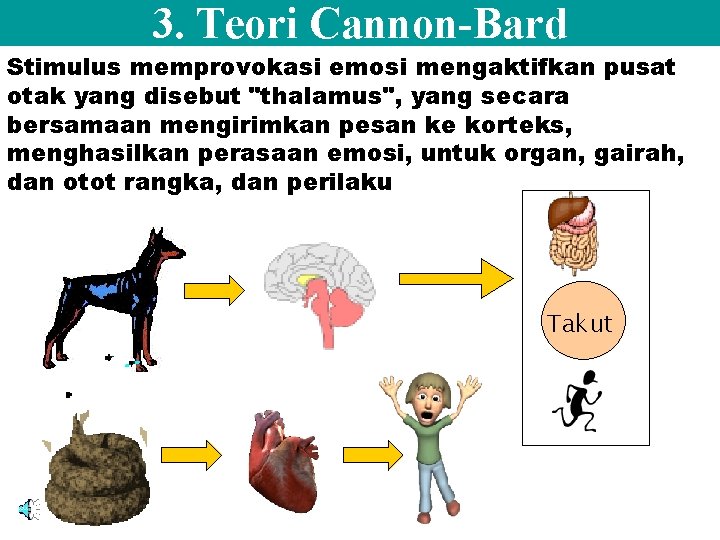 3. Teori Cannon-Bard

Stimulus memprovokasi emosi mengaktifkan pusat otak yang disebut "thalamus", yang secara bersamaan mengirimkan pesan ke korteks, menghasilkan perasaan emosi, untuk organ, gairah, dan otot rangka, dan perilaku

Takut